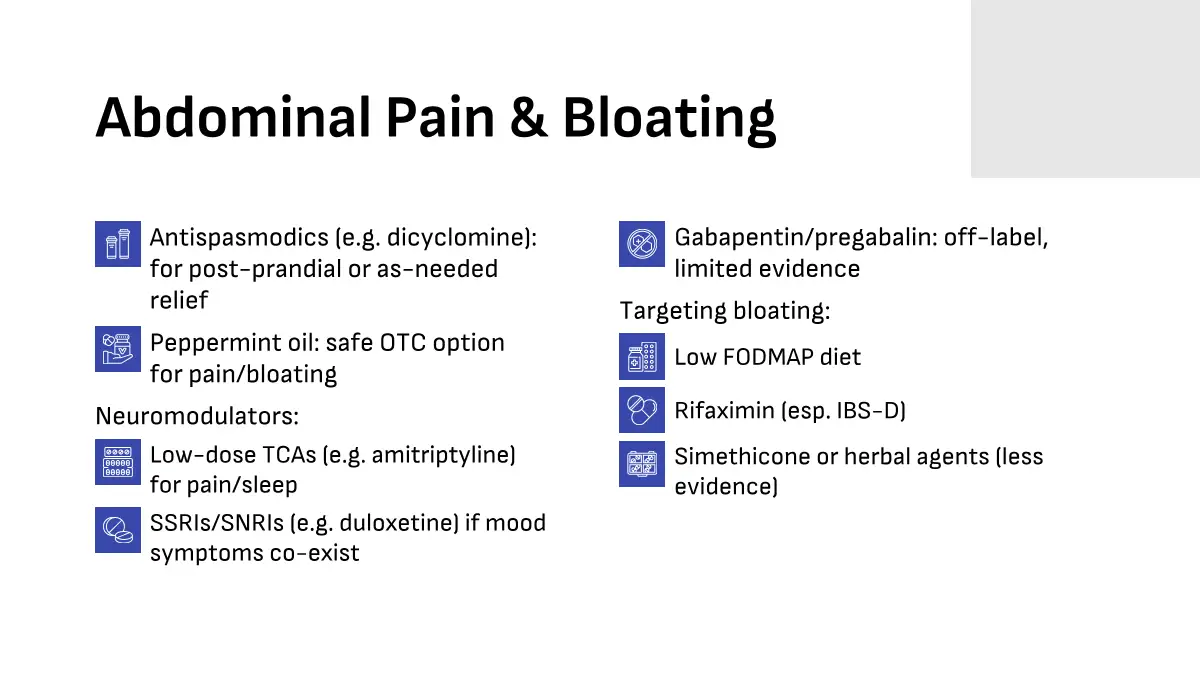 Abdominal Pain & Bloating

Antispasmodics (e.g. dicyclomine): for post-prandial or as-needed relief

Peppermint oil: safe OTC option for pain/bloating

Neuromodulators:

Low-dose TCAs (e.g. amitriptyline) for pain/sleep

SSRIs/SNRIs (e.g. duloxetine) if mood symptoms co-exist

Gabapentin/pregabalin: off-label, limited evidence

Targeting bloating:

Low FODMAP diet

Rifaximin (esp. IBS-D)

Simethicone or herbal agents (less evidence)